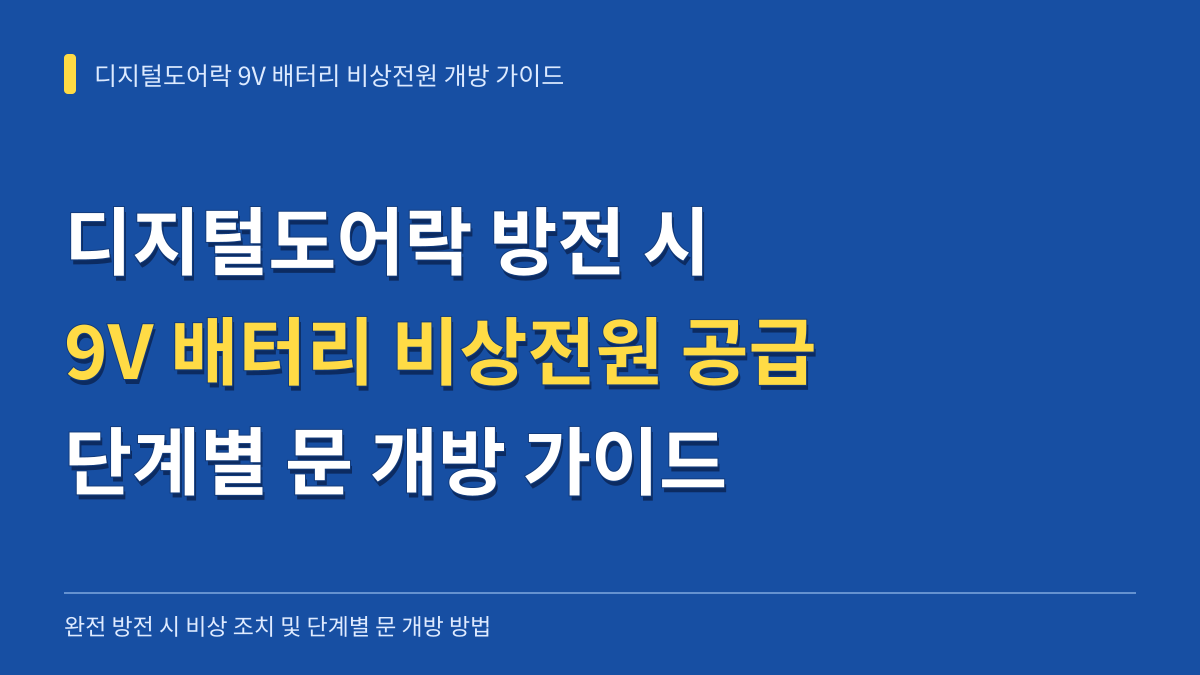 디지털도어락 9V 배터리 비상전원 개방 가이드

디지털도어락 방전 시

9V 배터리 비상전원 공급

단계별 문 개방 가이드

완전 방전 시 비상 조치 및 단계별 문 개방 방법